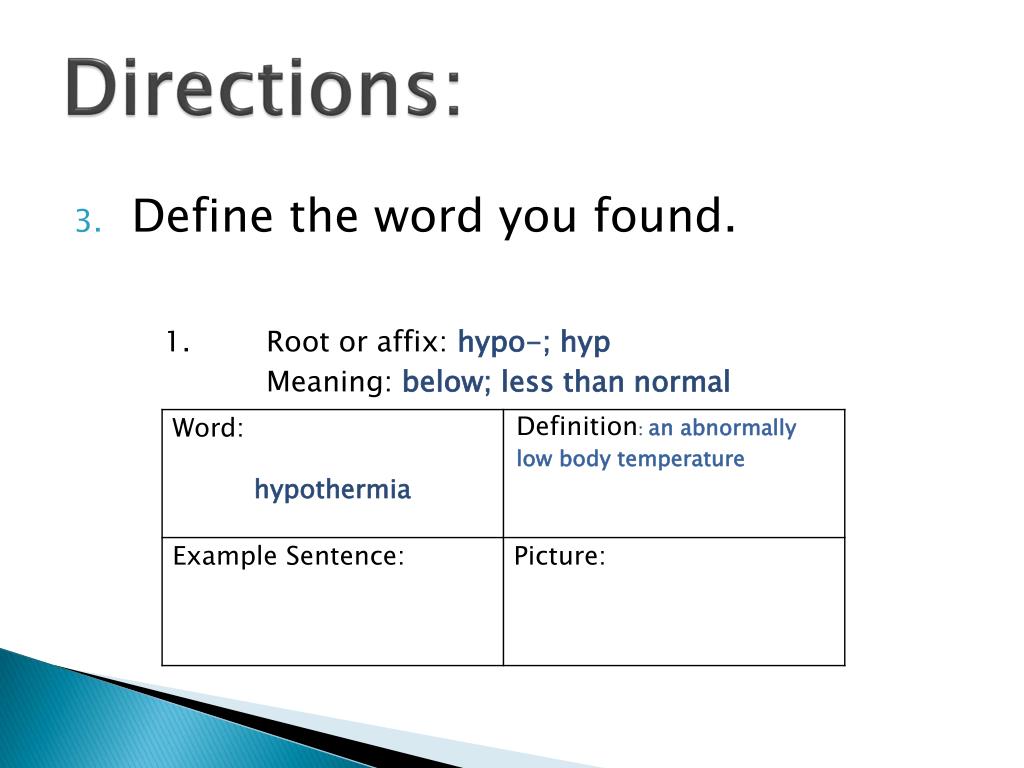 Directions:

3. Define the word you found.

1. Root or affix: hypo-; hyp
Meaning: below; less than normal

| Word: hypothermia | Definition: an abnormally low body temperature |
|---|---|
| Example Sentence: | Picture: |